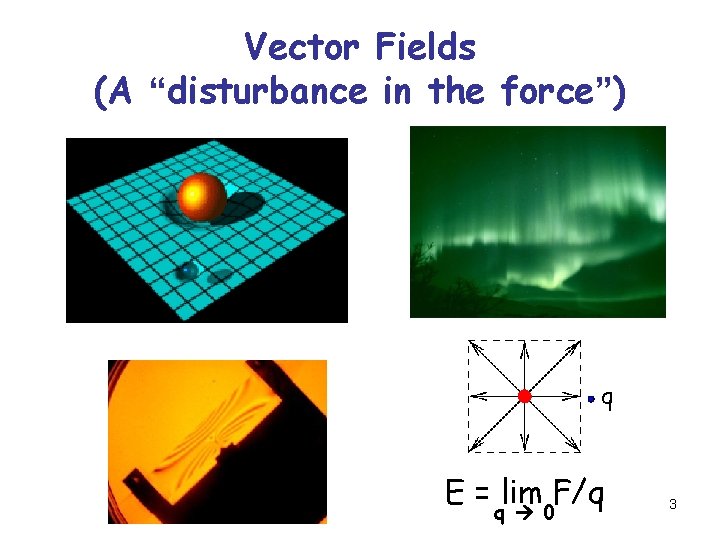 Vector Fields
(A “disturbance in the force”)

q

$E = \lim_{q \to 0} F/q$

3